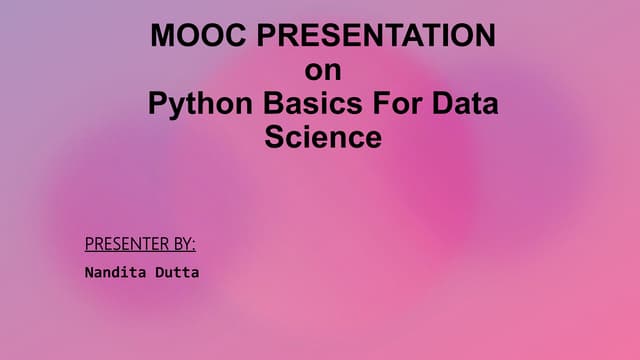 MOOC PRESENTATION
on
Python Basics For Data Science

PRESENTER BY:

Nandita Dutta